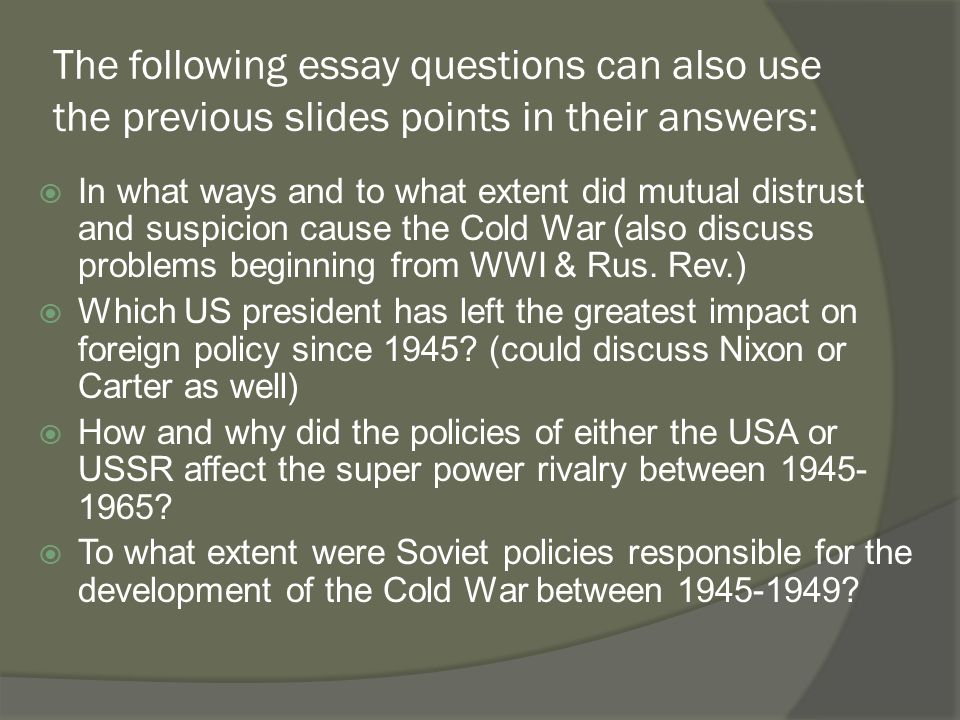 The following essay questions can also use the previous slides points in their answers:

In what ways and to what extent did mutual distrust and suspicion cause the Cold War (also discuss problems beginning from WWI & Rus. Rev.)

Which US president has left the greatest impact on foreign policy since 1945? (could discuss Nixon or Carter as well)

How and why did the policies of either the USA or USSR affect the super power rivalry between 1945-1965?

To what extent were Soviet policies responsible for the development of the Cold War between 1945-1949?